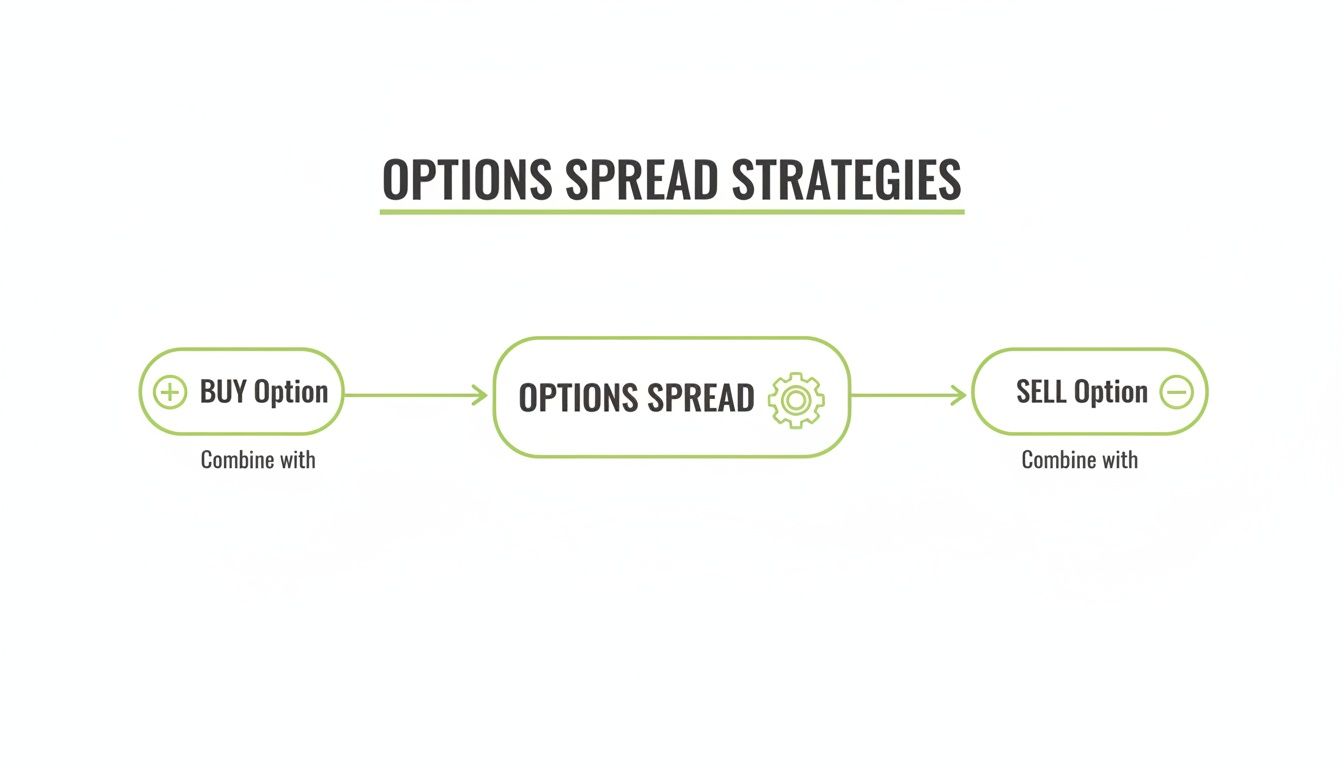 OPTIONS SPREAD STRATEGIES

BUY Option

Combine with

OPTIONS SPREAD

SELL Option

Combine with